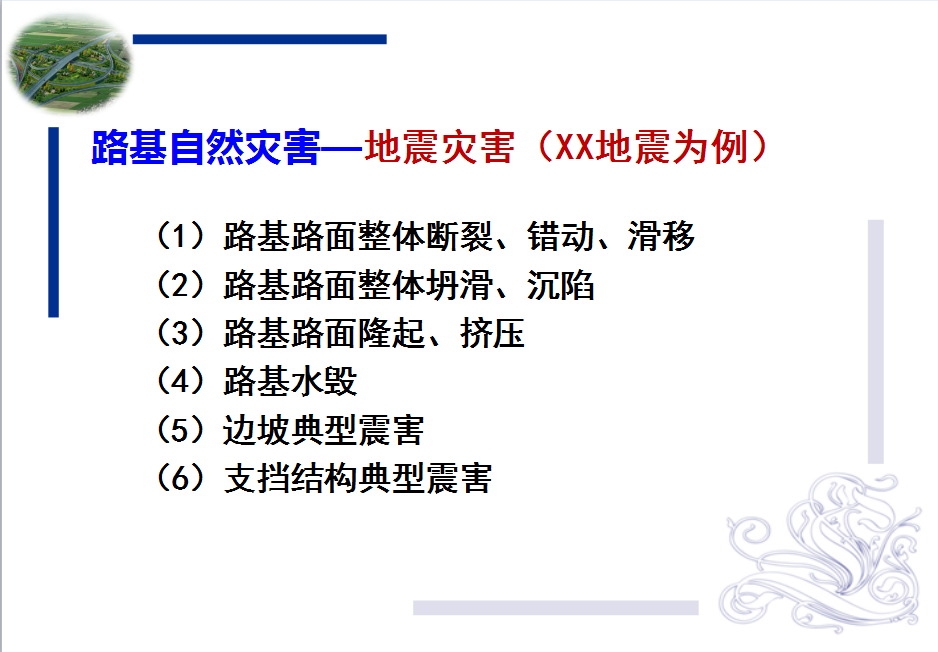 路基自然灾害—地震灾害（XX地震为例）

（1）路基路面整体断裂、错动、滑移
（2）路基路面整体坍滑、沉陷
（3）路基路面隆起、挤压
（4）路基水毁
（5）边坡典型震害
（6）支挡结构典型震害